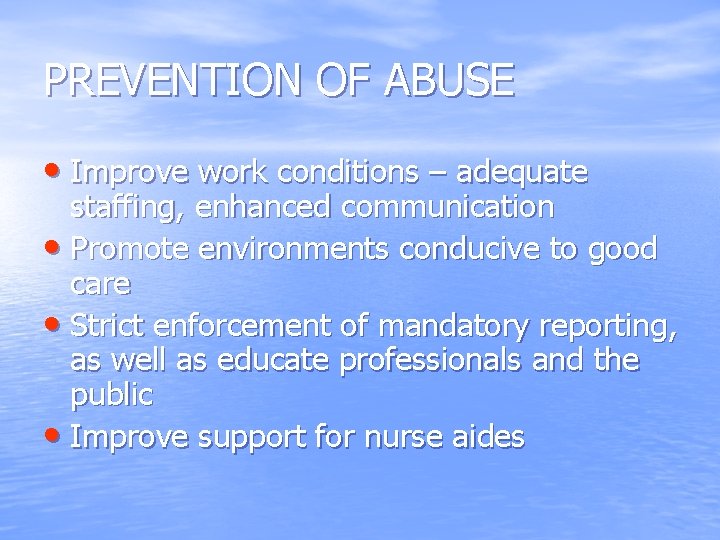 PREVENTION OF ABUSE

• Improve work conditions – adequate staffing, enhanced communication
• Promote environments conducive to good care
• Strict enforcement of mandatory reporting, as well as educate professionals and the public
• Improve support for nurse aides